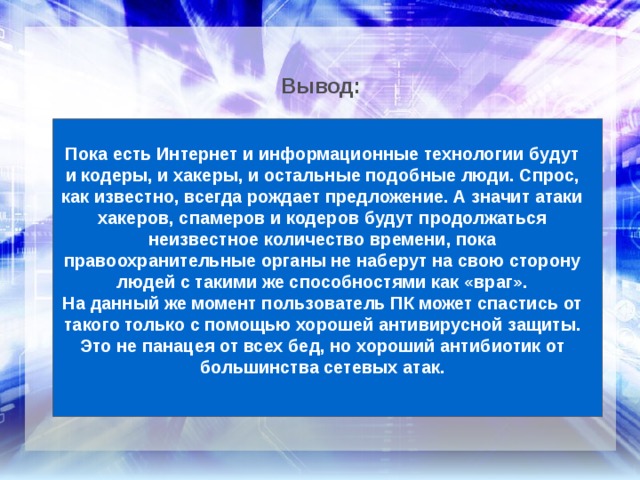 Вывод:

Пока есть Интернет и информационные технологии будут и кодеры, и хакеры, и остальные подобные люди. Спрос, как известно, всегда рождает предложение. А значит атаки хакеров, спамеров и кодеров будут продолжаться неизвестное количество времени, пока правоохранительные органы не наберут на свою сторону людей с такими же способностями как «враг».
На данный же момент пользователь ПК может спастись от такого только с помощью хорошей антивирусной защиты. Это не панацея от всех бед, но хороший антибиотик от большинства сетевых атак.